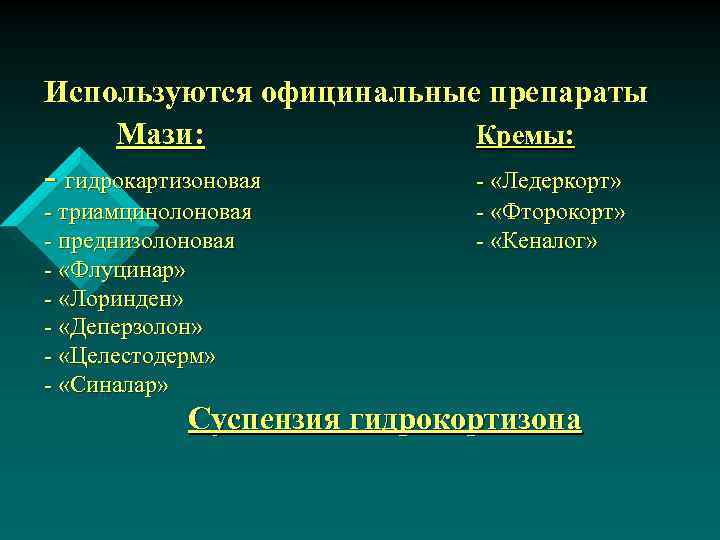 Используются официнальные препараты

Мази:

- гидрокартизоновая
- триамцинолоновая
- преднизолоновая
- «Флуцинар»
- «Лоринден»
- «Деперзолон»
- «Целестодерм»
- «Синалар»

Кремы:

- «Ледеркорт»
- «Фторокорт»
- «Кеналог»

Суспензия гидрокортизона